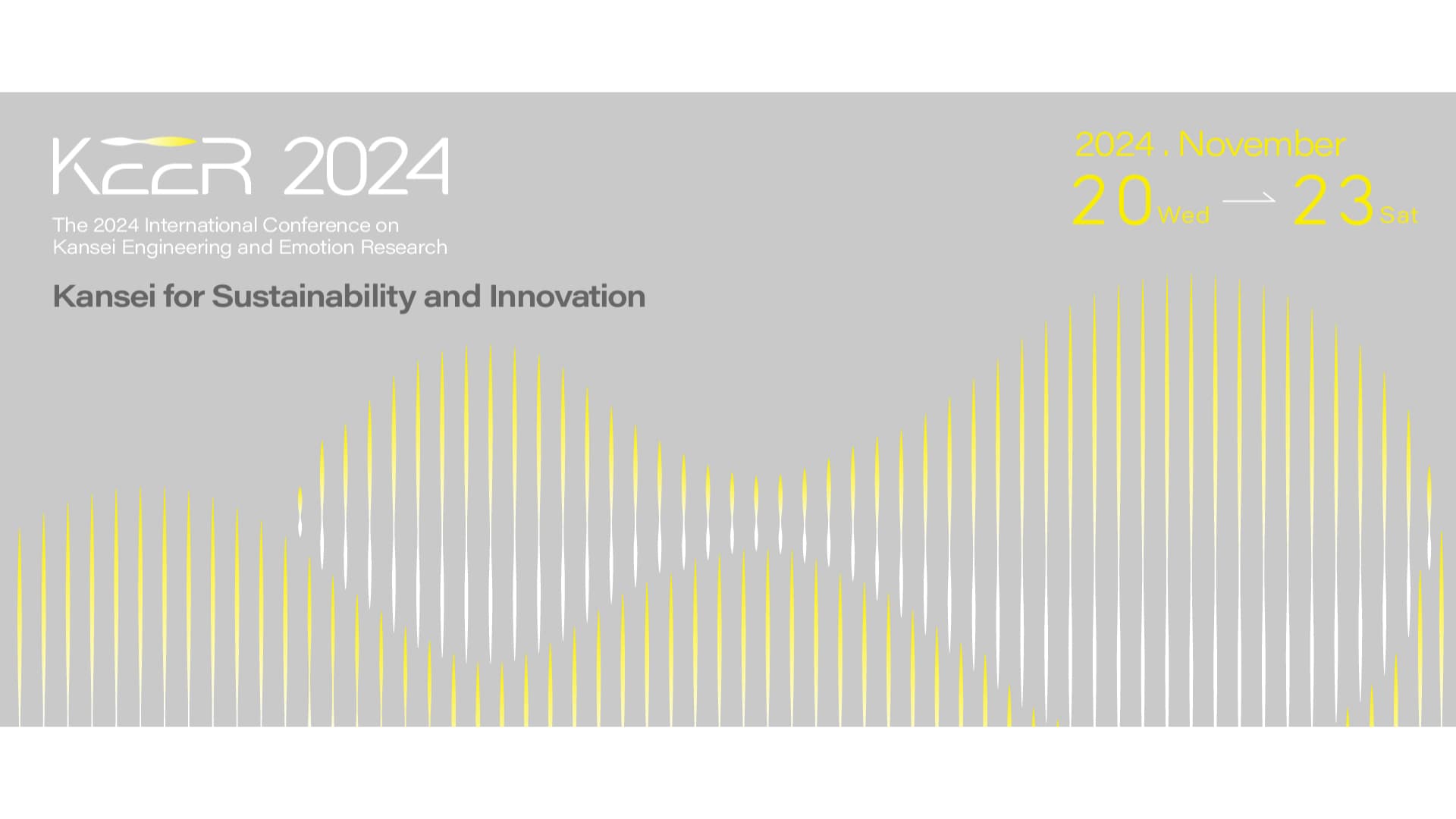 KEER 2024

The 2024 International Conference on Kansei Engineering and Emotion Research

Kansei for Sustainability and Innovation

2024 . November

20 Wed → 23 Sat